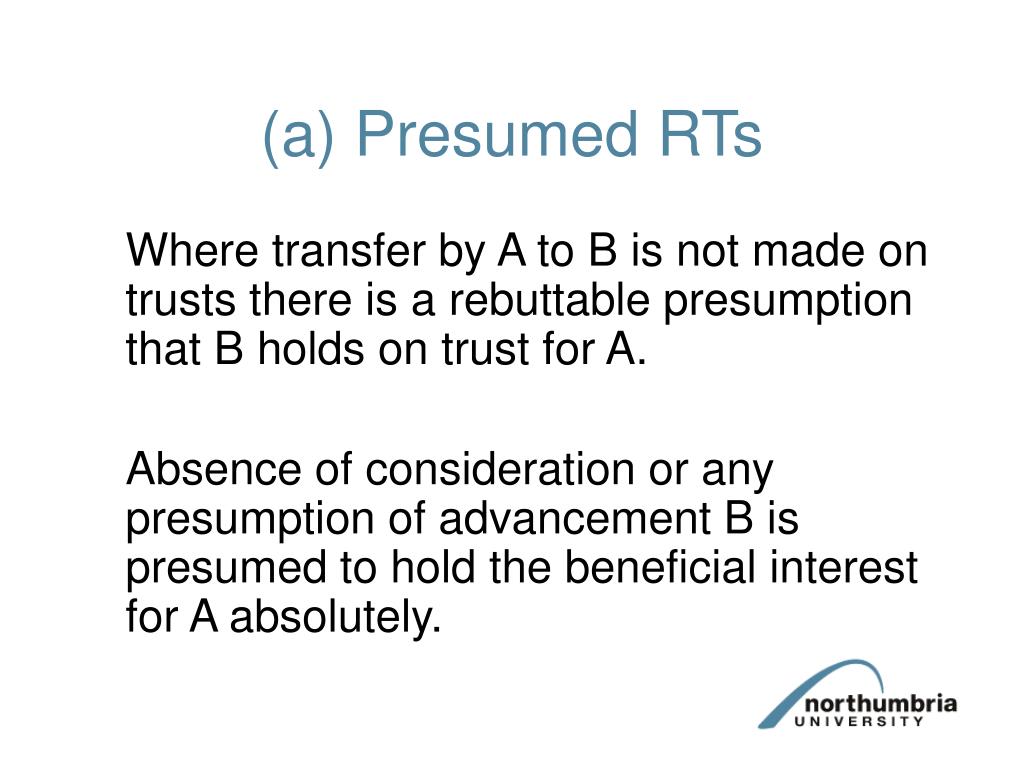 (a) Presumed RTs

Where transfer by A to B is not made on trusts there is a rebuttable presumption that B holds on trust for A.

Absence of consideration or any presumption of advancement B is presumed to hold the beneficial interest for A absolutely.

northumbria
UNIVERSITY